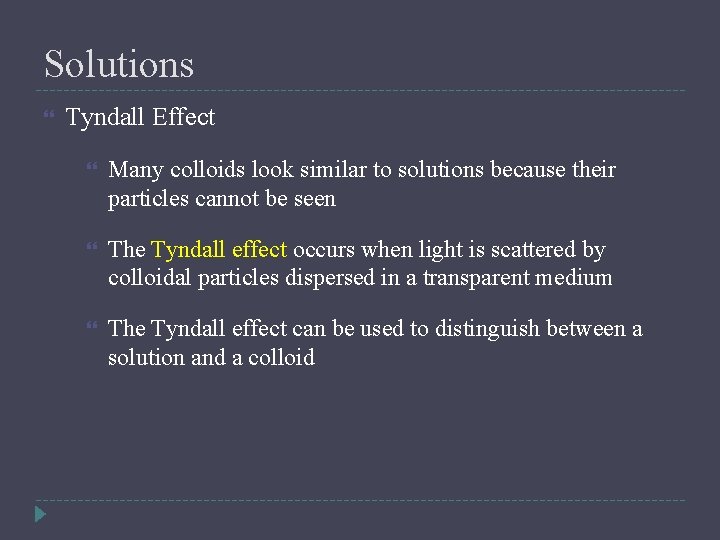 Solutions

Tyndall Effect

Many colloids look similar to solutions because their particles cannot be seen

The Tyndall effect occurs when light is scattered by colloidal particles dispersed in a transparent medium

The Tyndall effect can be used to distinguish between a solution and a colloid